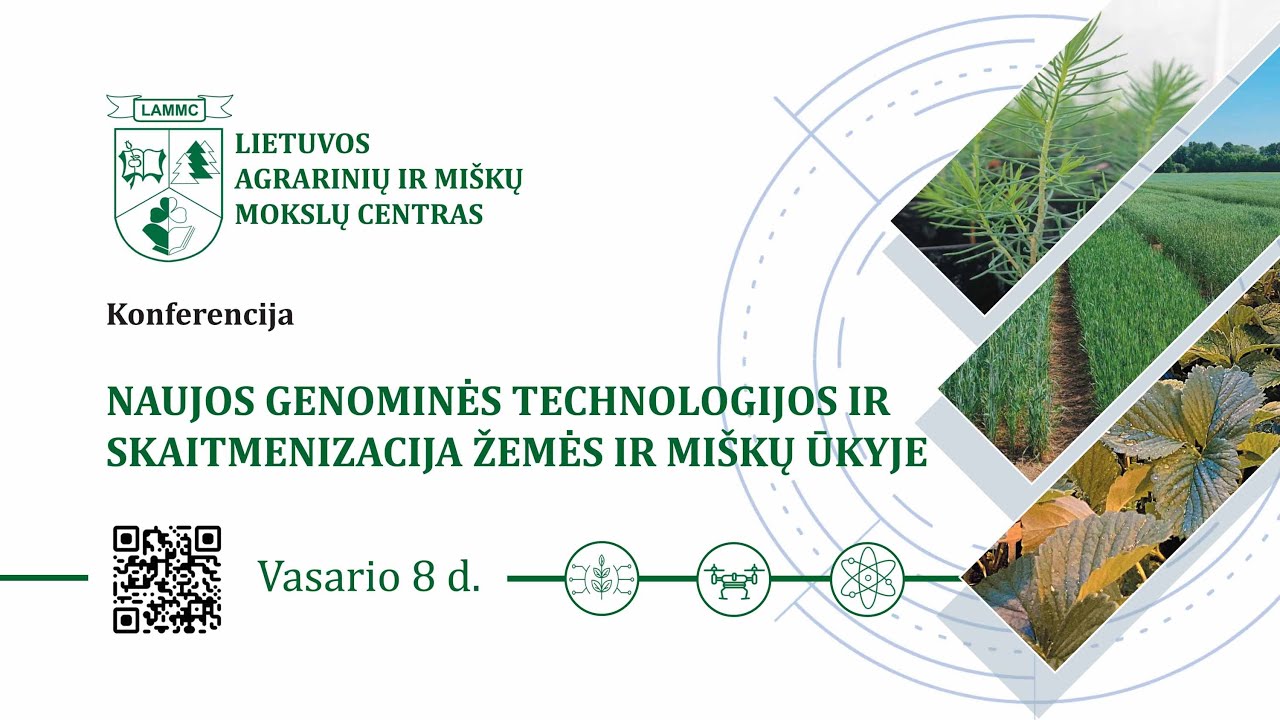 LAMMC

LIETUVOS AGRARINIŲ IR MIŠKŲ MOKSLŲ CENTRAS

Konferencija

NAUJOS GENOMINĖS TECHNOLOGIJOS IR SKAITMENIZACIJA ŽEMĖS IR MIŠKŲ ŪKYJE

Vasario 8 d.